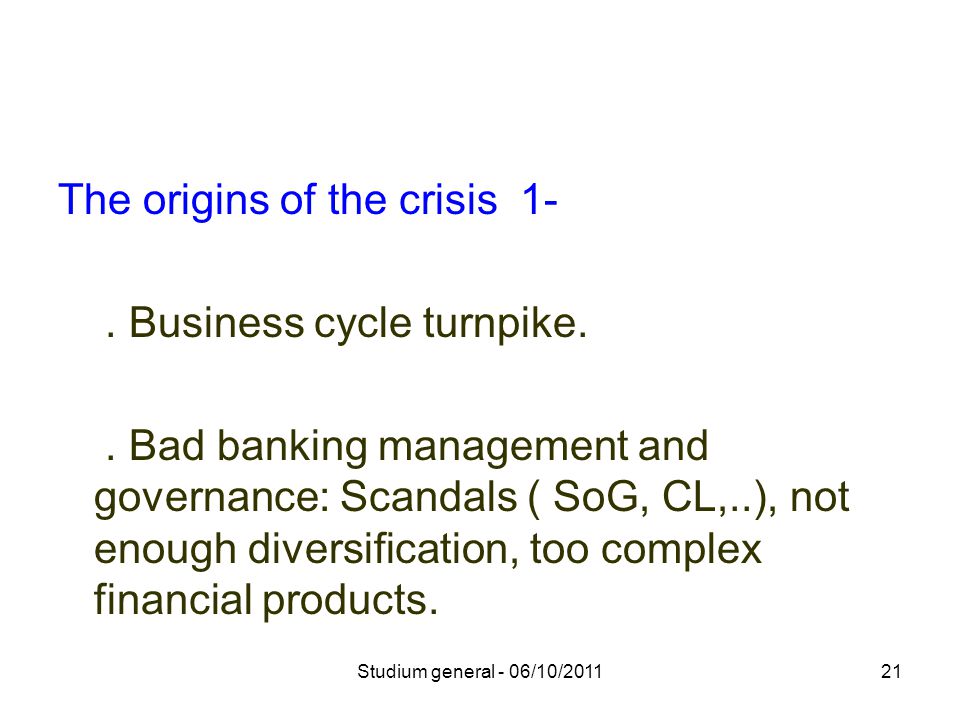 The origins of the crisis 1-

. Business cycle turnpike.

. Bad banking management and governance: Scandals ( SoG, CL,..), not enough diversification, too complex financial products.

Studium general - 06/10/2011

21